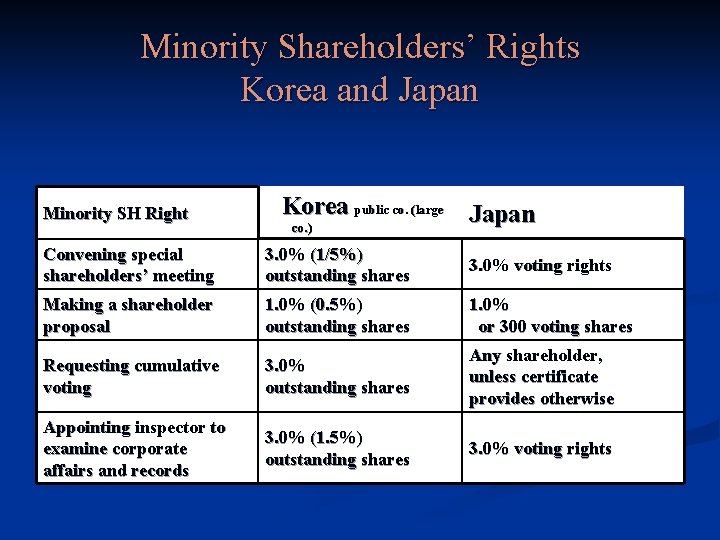 Minority Shareholders' Rights
Korea and Japan

| Minority SH Right | Korea public co. (large co.) | Japan |
|---|---|---|
| Convening special shareholders' meeting | 3.0% (1/5%) outstanding shares | 3.0% voting rights |
| Making a shareholder proposal | 1.0% (0.5%) outstanding shares | 1.0% or 300 voting shares |
| Requesting cumulative voting | 3.0% outstanding shares | Any shareholder, unless certificate provides otherwise |
| Appointing inspector to examine corporate affairs and records | 3.0% (1.5%) outstanding shares | 3.0% voting rights |